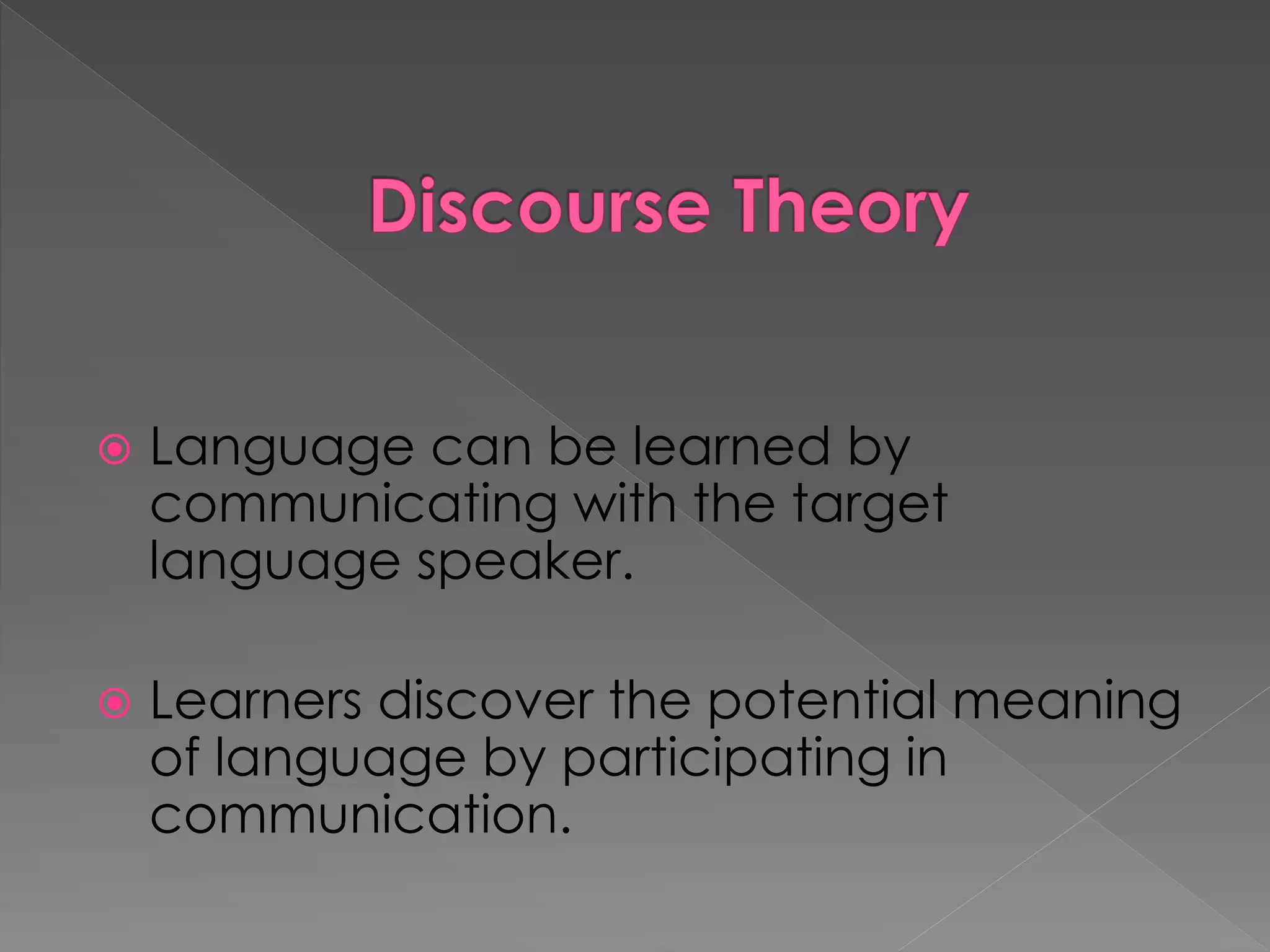 Discourse Theory

Language can be learned by communicating with the target language speaker.

Learners discover the potential meaning of language by participating in communication.